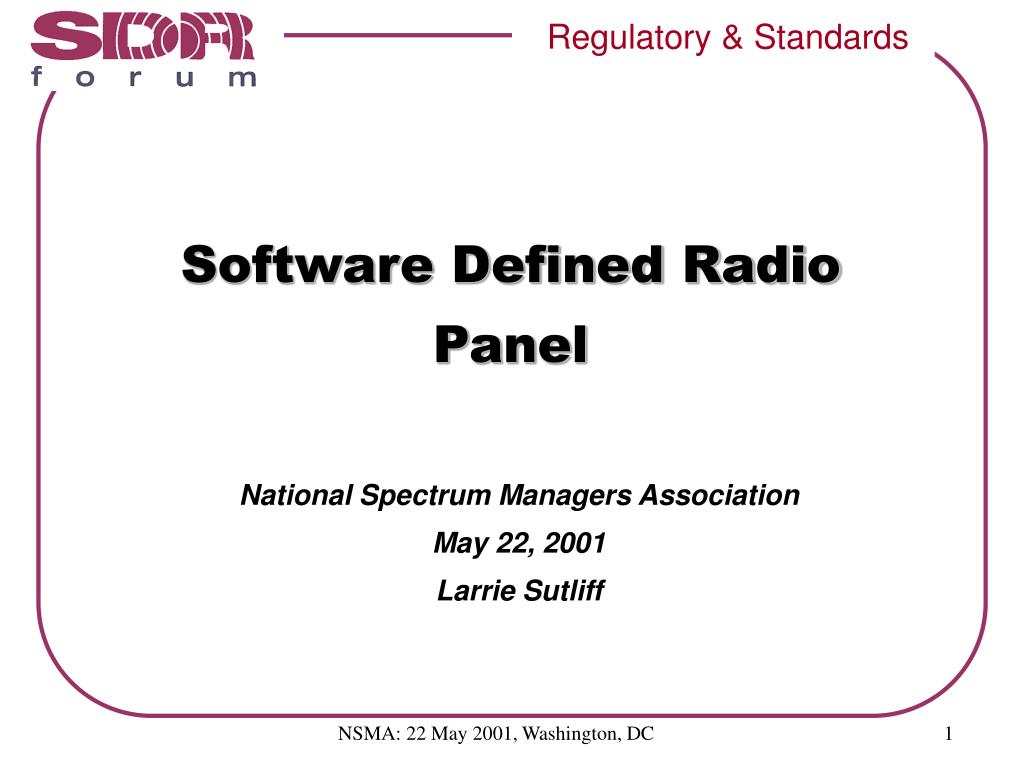 SDR forum

Regulatory & Standards

Software Defined Radio Panel

National Spectrum Managers Association

May 22, 2001

Larrie Sutliff

NSMA: 22 May 2001, Washington, DC

1